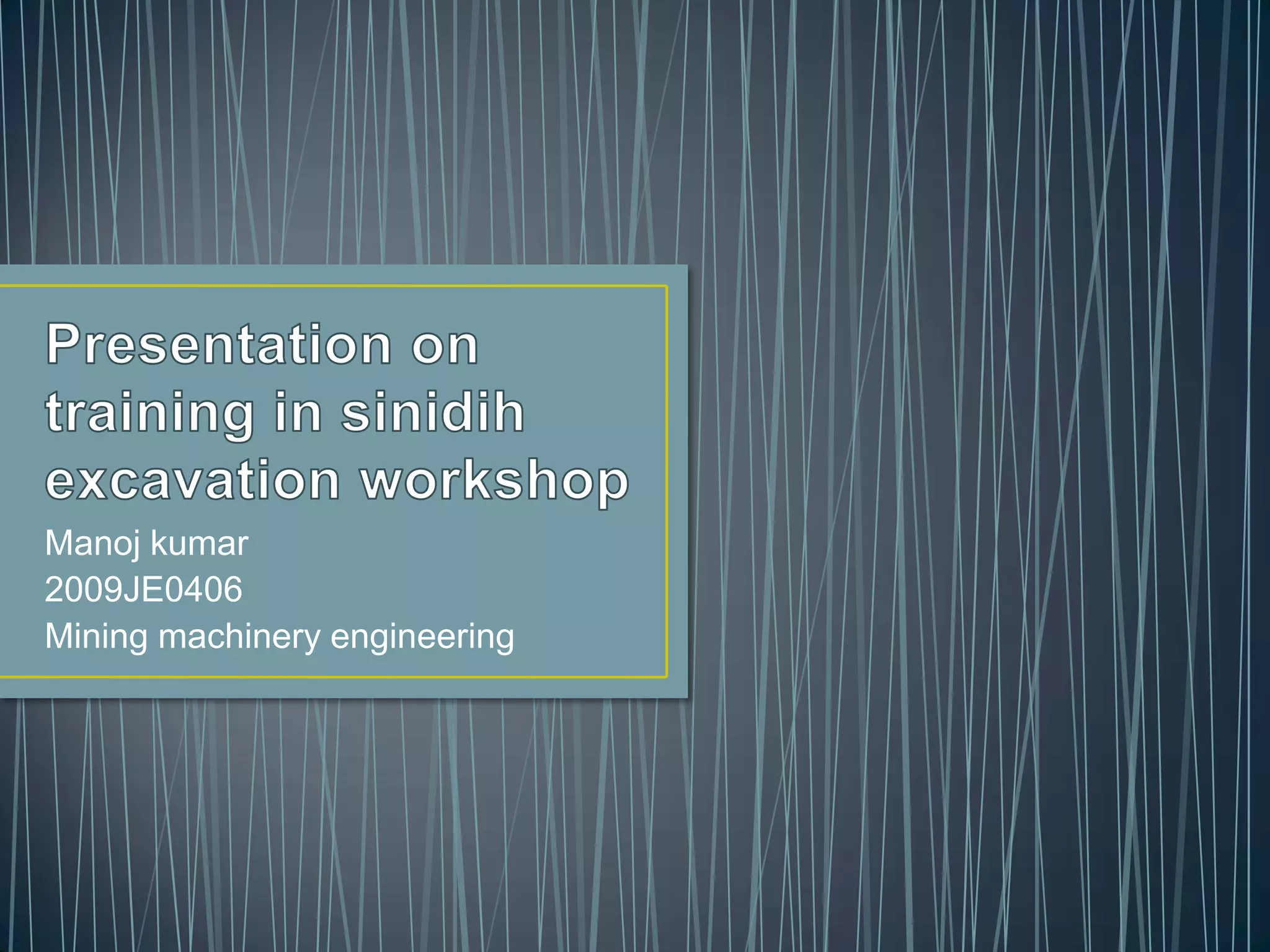 Presentation on training in sinidih excavation workshop

Manoj kumar
2009JE0406
Mining machinery engineering